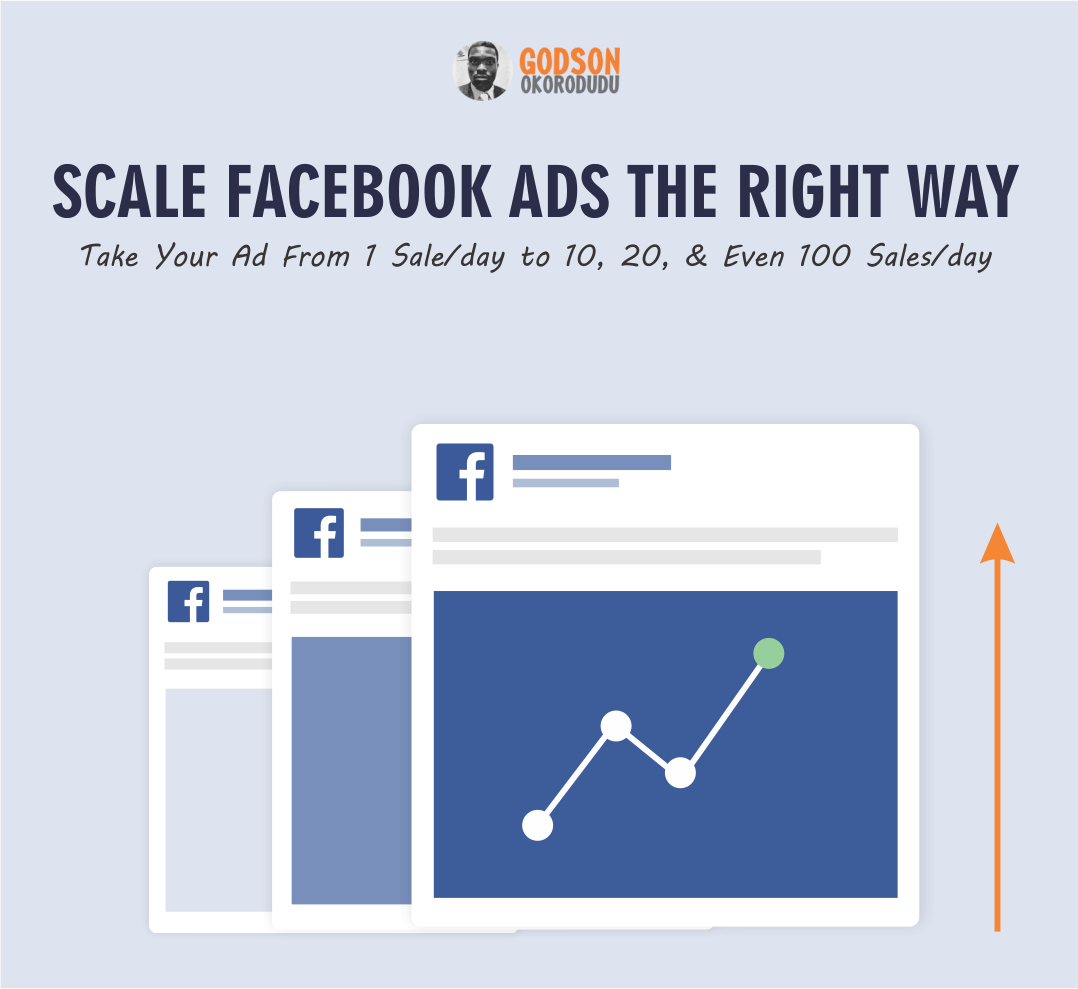 GODSON
OKORODUDU

SCALE FACEBOOK ADS THE RIGHT WAY

Take Your Ad From 1 Sale/day to 10, 20, & Even 100 Sales/day

f

f

f